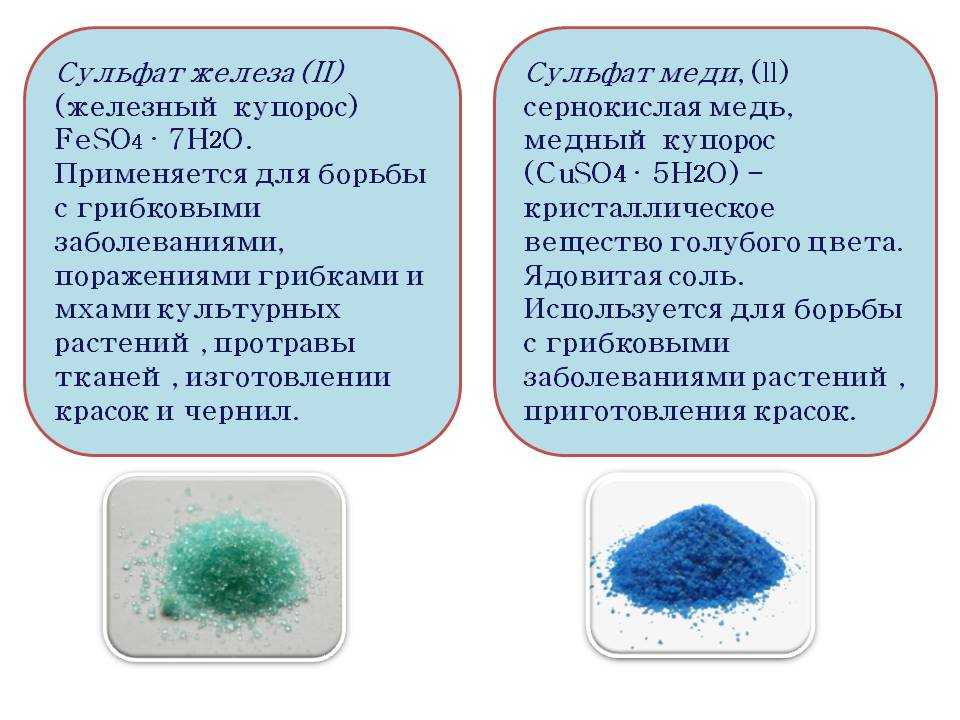 Сульфат железа (II) (железный купорос) $FeSO_4 \cdot 7H_2O$. Применяется для борьбы с грибковыми заболеваниями, поражениями грибками и мхами культурных растений , протравы тканей , изготовлении красок и чернил.

Сульфат меди, (II) сернокислая медь, медный купорос ($CuSO_4 \cdot 5H_2O$) – кристаллическое вещество голубого цвета. Ядовитая соль. Используется для борьбы с грибковыми заболеваниями растений , приготовления красок.